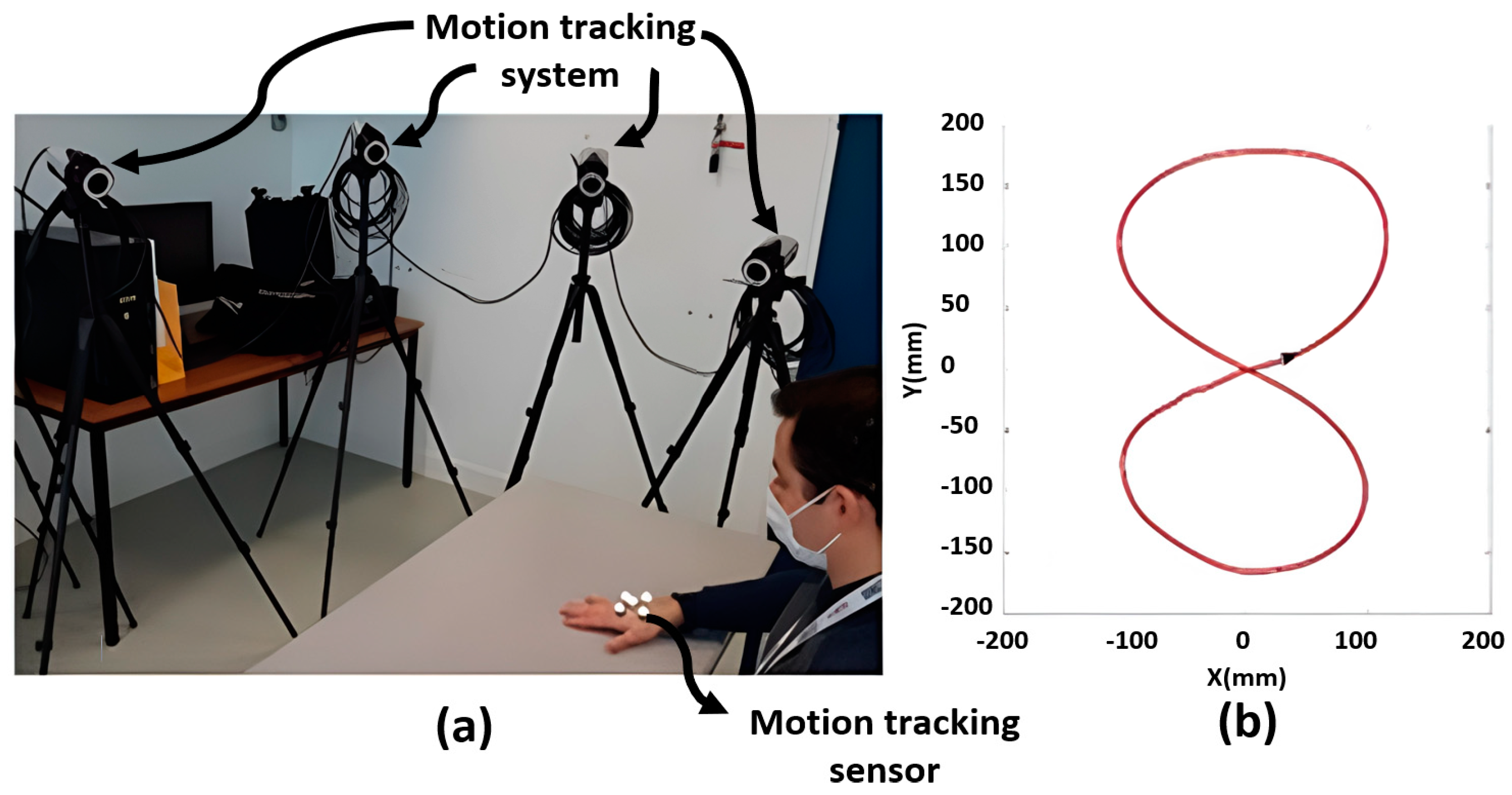 Motion tracking system

(a)

Motion tracking sensor

200
150
100
50
0
-50
-100
-150
-200
Y(mm)

-200
-100
0
100
200
X(mm)

(b)